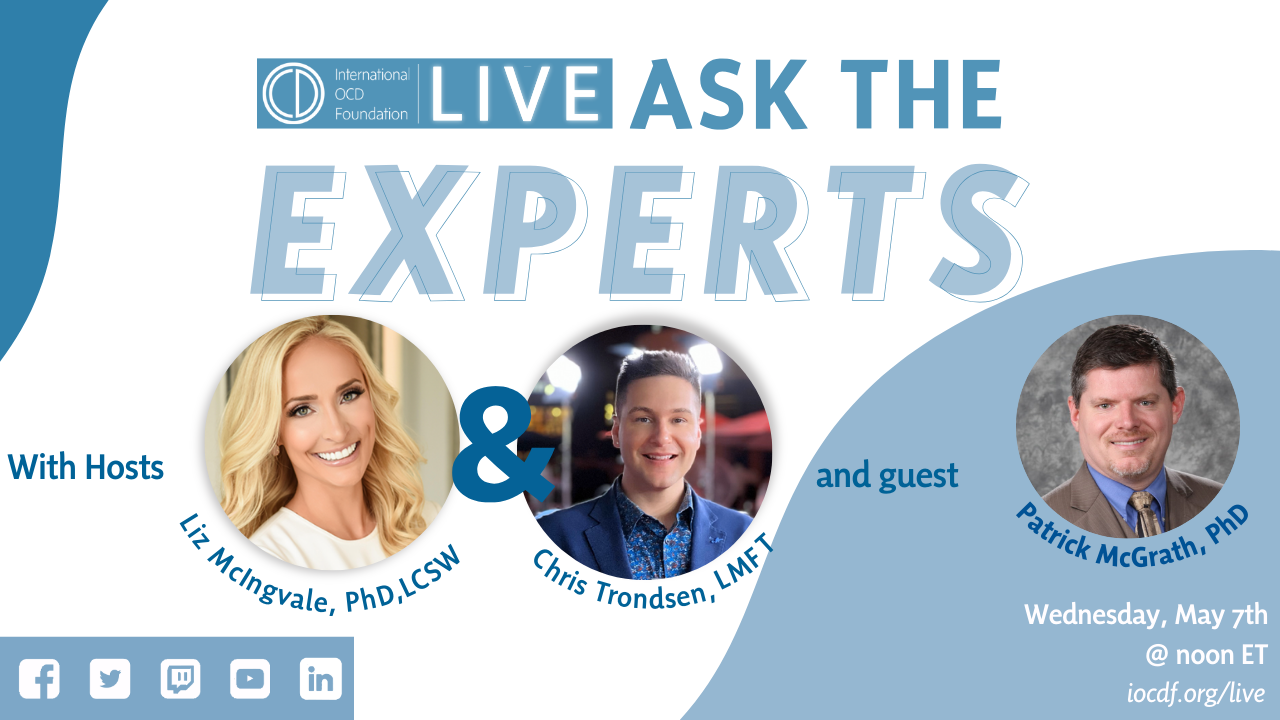 International OCD Foundation LIVE ASK THE EXPERTS

With Hosts

Liz McIngvale, PhD,LCSW

&

Chris Trondsen, LMFT

and guest

Patrick McGrath, PhD

Wednesday, May 7th
@ noon ET
iocdf.org/live